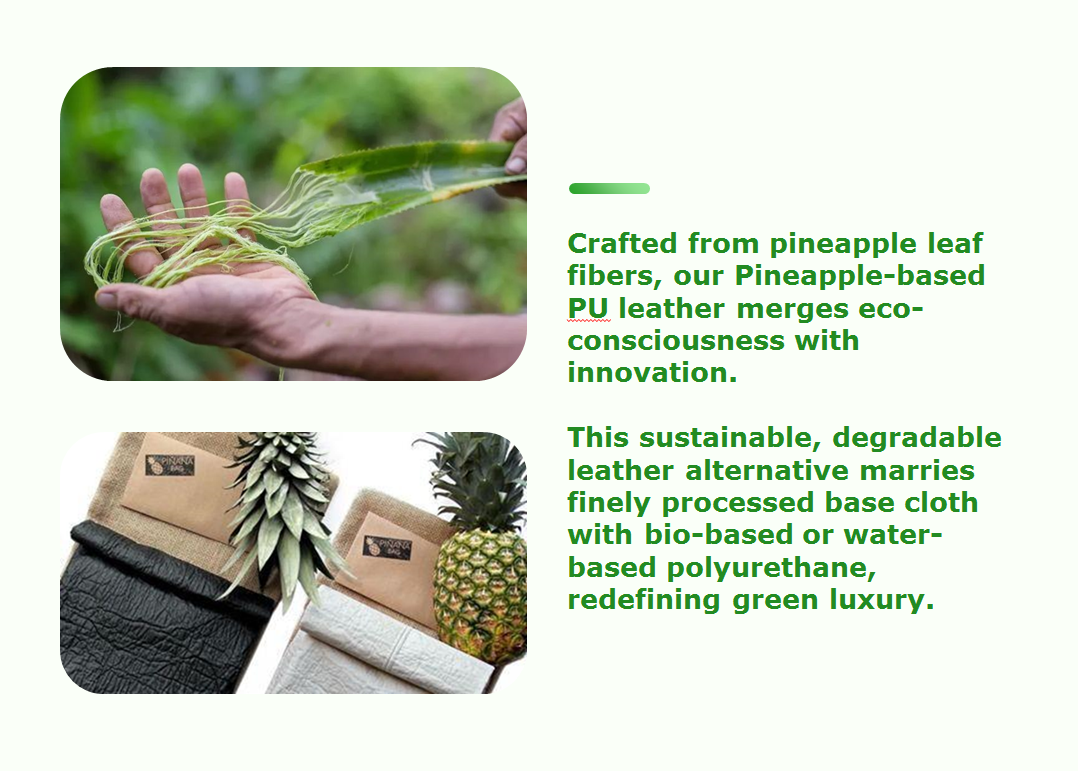 Crafted from pineapple leaf fibers, our Pineapple-based PU leather merges eco-consciousness with innovation.

This sustainable, degradable leather alternative marries finely processed base cloth with bio-based or water-based polyurethane, redefining green luxury.

PIÑANA BAG

PIÑANA BAG